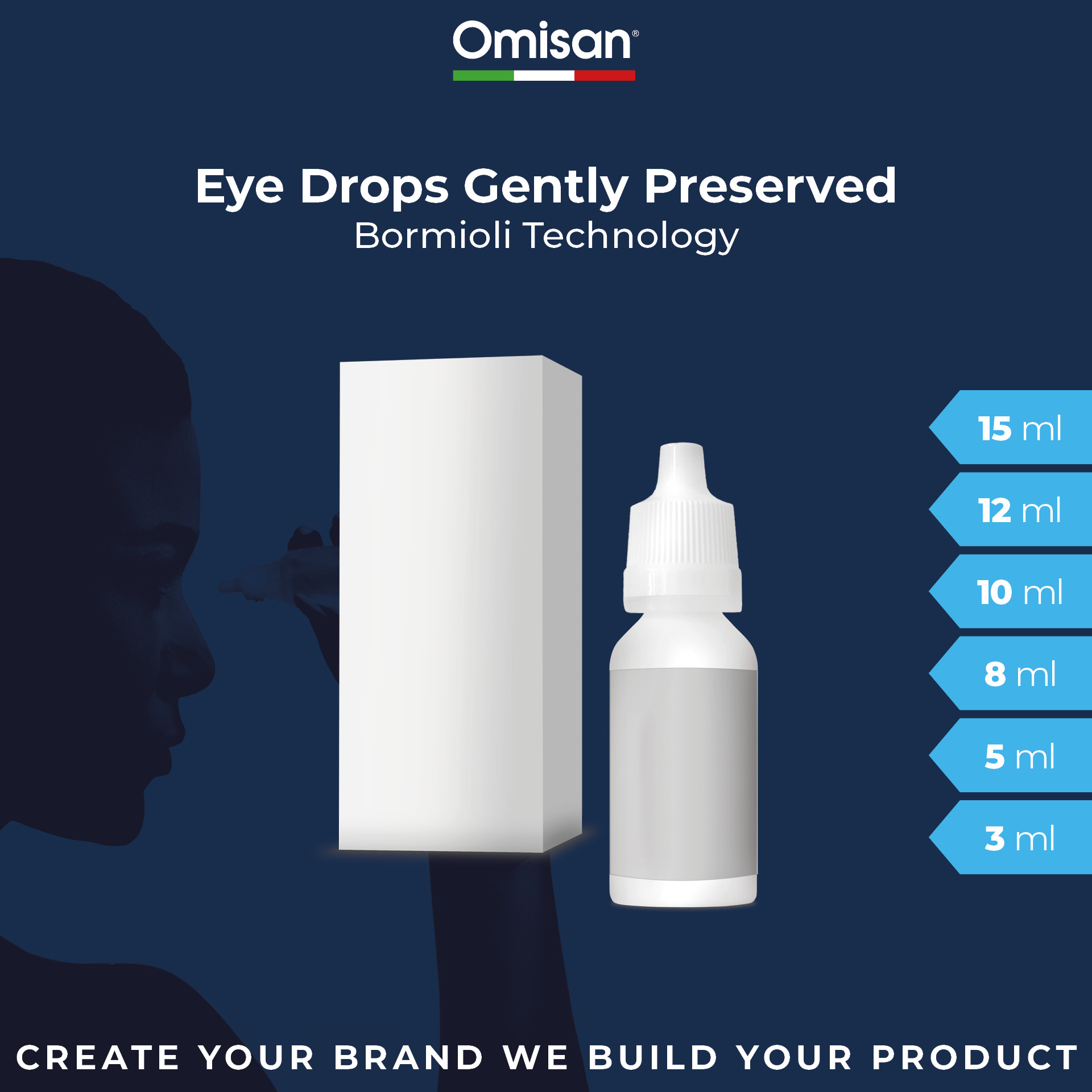 Omisan®

Eye Drops Gently Preserved
Bormioli Technology

15 ml
12 ml
10 ml
8 ml
5 ml
3 ml

CREATE YOUR BRAND WE BUILD YOUR PRODUCT